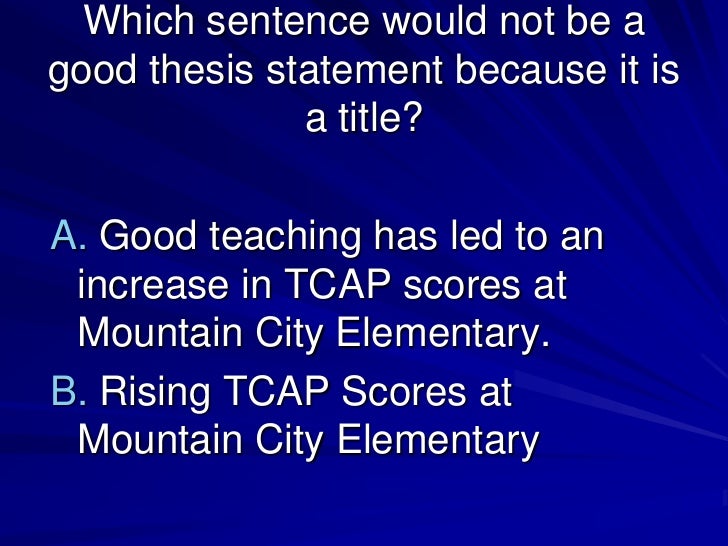 Which sentence would not be a good thesis statement because it is a title?

A. Good teaching has led to an increase in TCAP scores at Mountain City Elementary.

B. Rising TCAP Scores at Mountain City Elementary